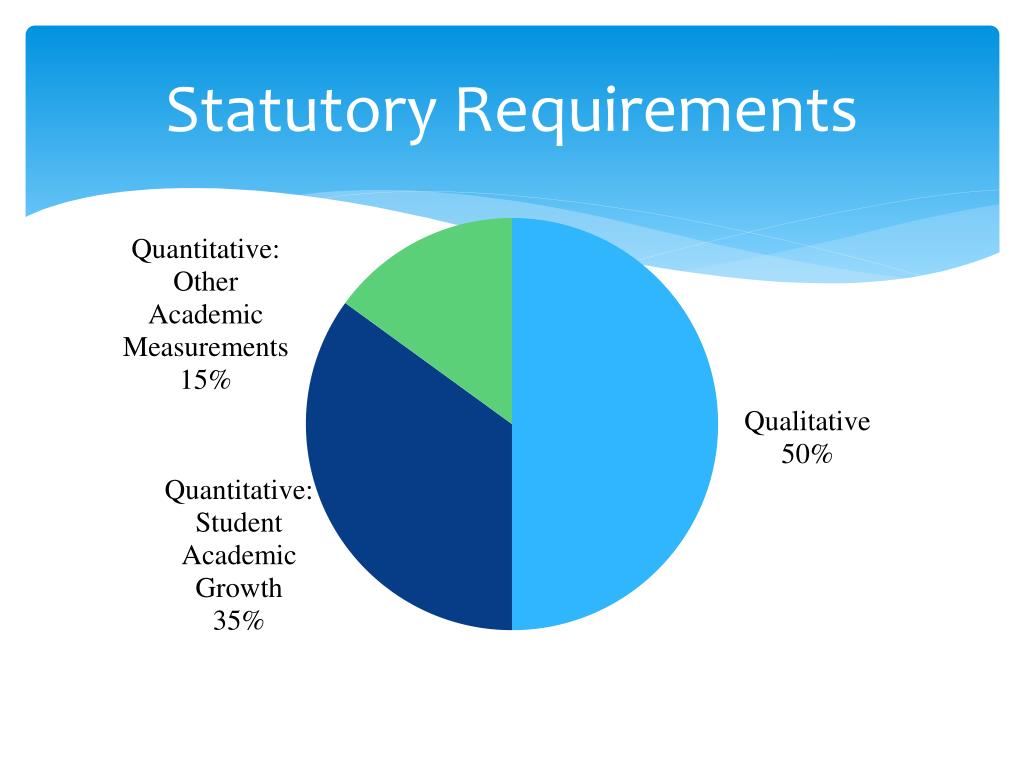 Statutory Requirements

Quantitative: Other Academic Measurements 15%

Qualitative 50%

Quantitative: Student Academic Growth 35%